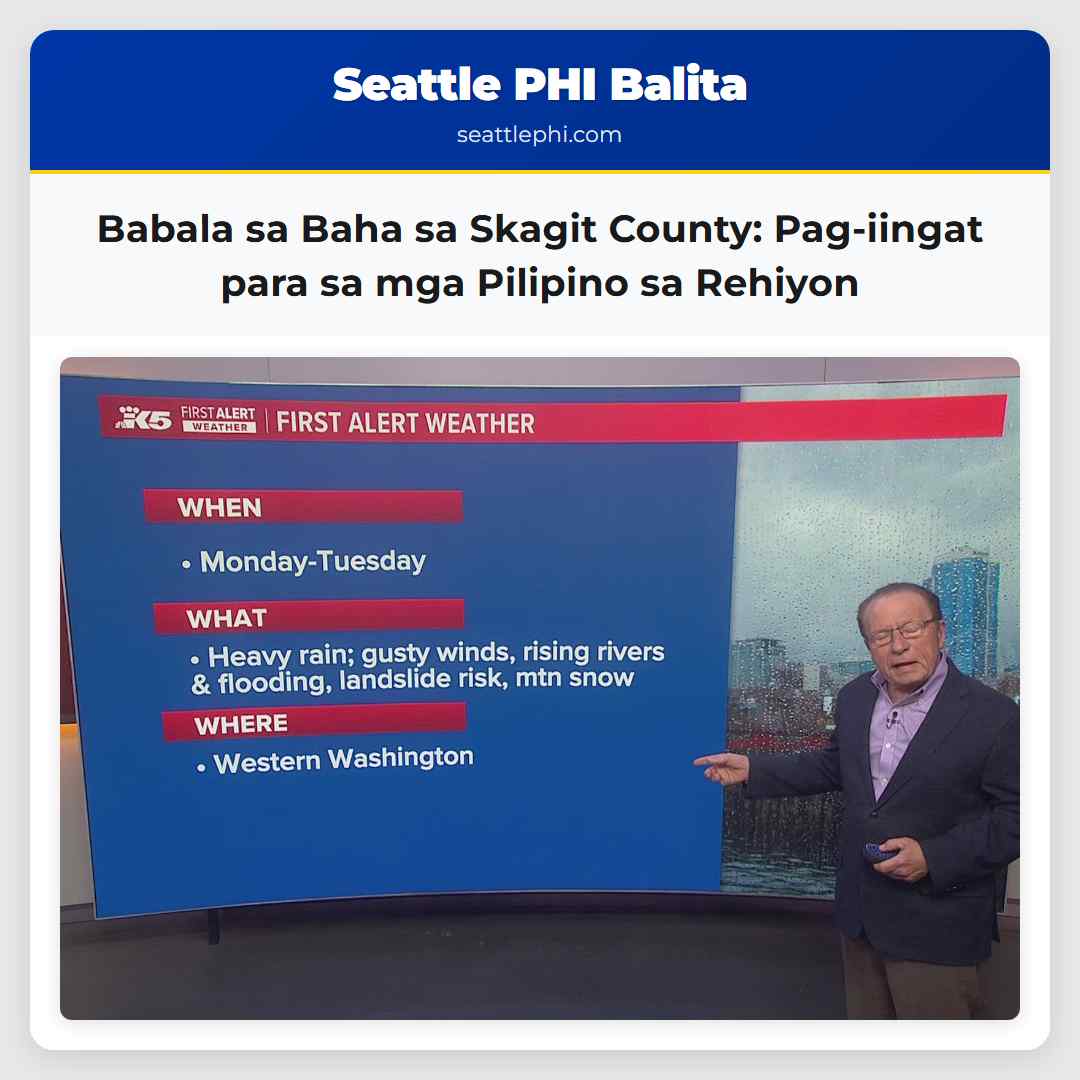 Seattle PHI Balita

seattlephi.com

Babala sa Baha sa Skagit County: Pag-iingat para sa mga Pilipino sa Rehiyon

K5 FIRST ALERT WEATHER | FIRST ALERT WEATHER

WHEN

• Monday-Tuesday

WHAT

• Heavy rain; gusty winds, rising rivers & flooding, landslide risk, mtn snow

WHERE

• Western Washington